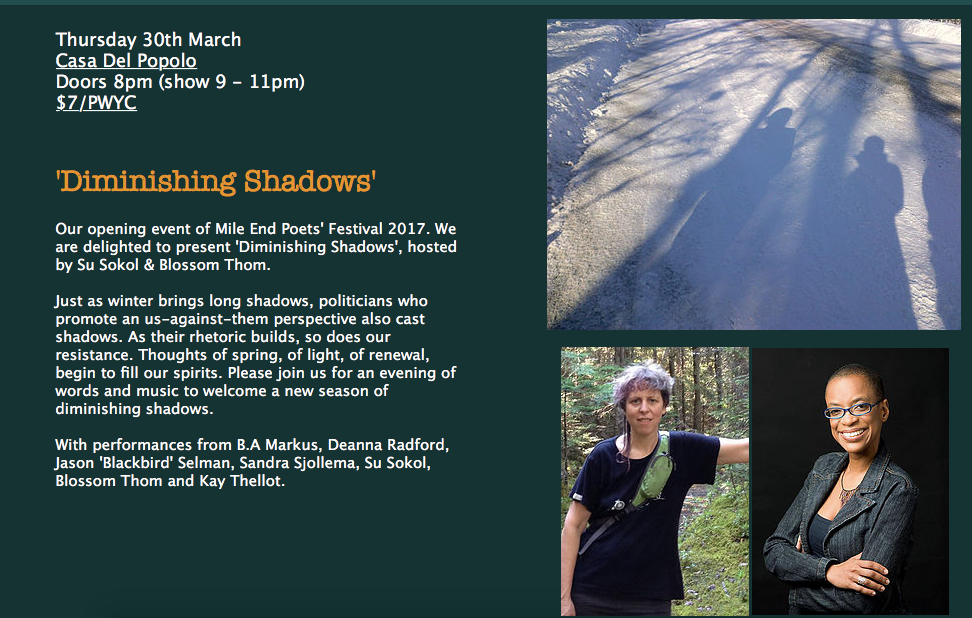 Thursday 30th March
Casa Del Popolo
Doors 8pm (show 9 - 11pm)
$7/PWYC

'Diminishing Shadows'

Our opening event of Mile End Poets' Festival 2017. We are delighted to present 'Diminishing Shadows', hosted by Su Sokol & Blossom Thom.

Just as winter brings long shadows, politicians who promote an us-against-them perspective also cast shadows. As their rhetoric builds, so does our resistance. Thoughts of spring, of light, of renewal, begin to fill our spirits. Please join us for an evening of words and music to welcome a new season of diminishing shadows.

With performances from B.A Markus, Deanna Radford, Jason 'Blackbird' Selman, Sandra Sjollema, Su Sokol, Blossom Thom and Kay Thellot.